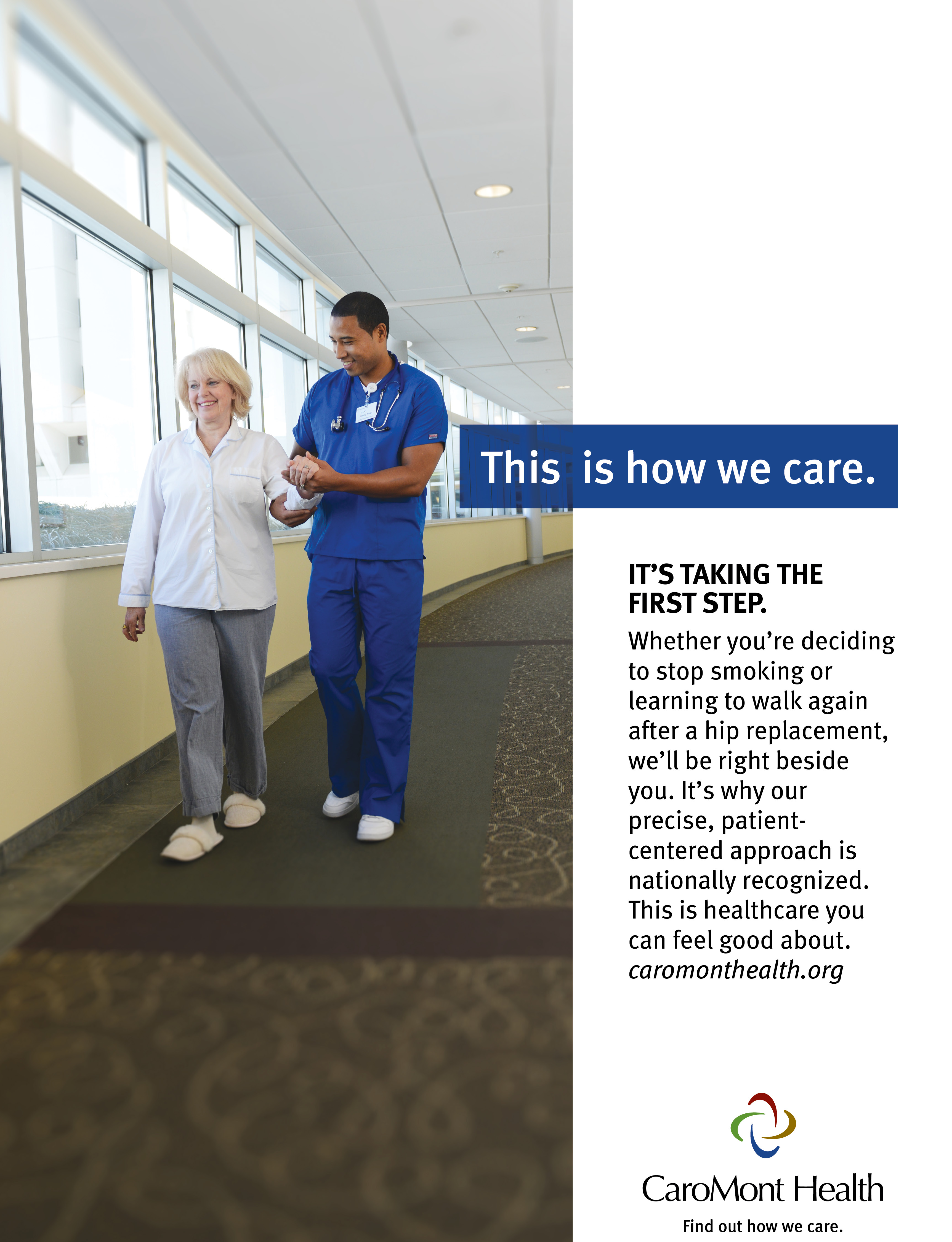 This is how we care.

IT'S TAKING THE FIRST STEP.

Whether you're deciding to stop smoking or learning to walk again after a hip replacement, we'll be right beside you. It's why our precise, patient-centered approach is nationally recognized. This is healthcare you can feel good about. caromonthealth.org

CaroMont Health

Find out how we care.